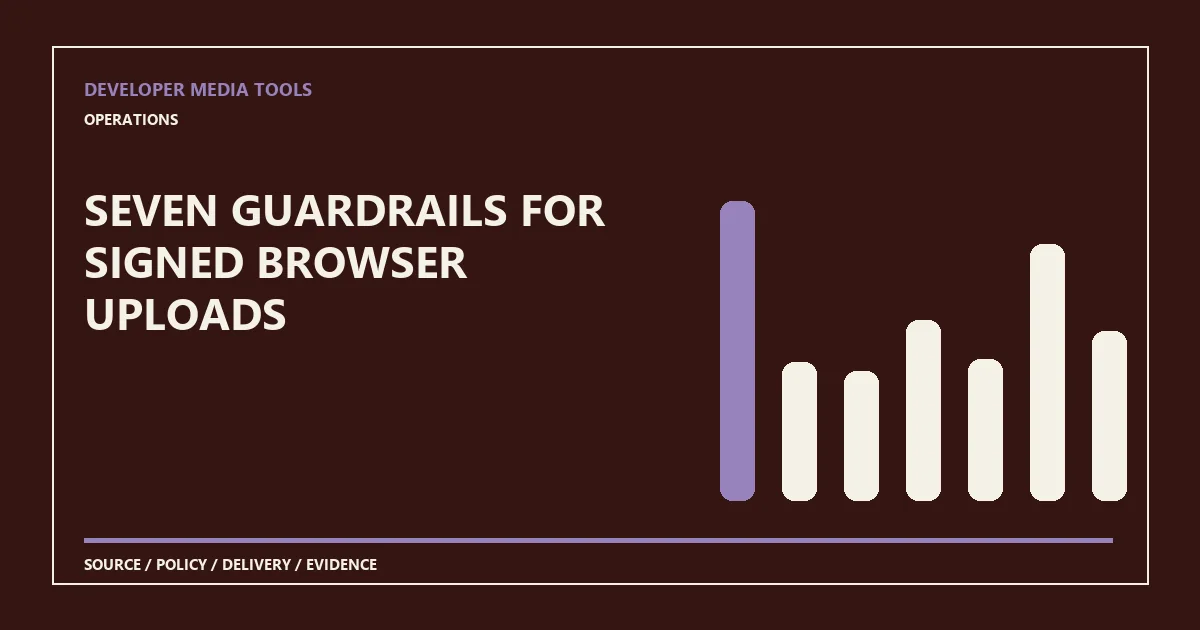 DEVELOPER MEDIA TOOLS

OPERATIONS

SEVEN GUARDRAILS FOR SIGNED BROWSER UPLOADS

SOURCE / POLICY / DELIVERY / EVIDENCE